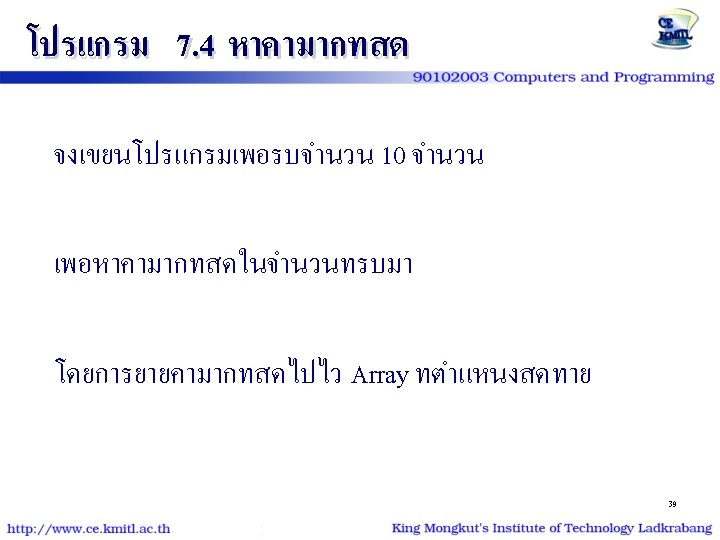 โปรแกรม 7.4 หาคามากทสด

CE KMITL

90102003 Computers and Programming

จงเขยนโปรแกรมเพอรบจำนวน 10 จำนวน

เพอหาคามากทสดในจำนวนทรบมา

โดยการยายคามากทสดไปไว Array ทตำแหนงสดทาย

39

http://www.ce.kmitl.ac.th

King Mongkut's Institute of Technology Ladkrabang